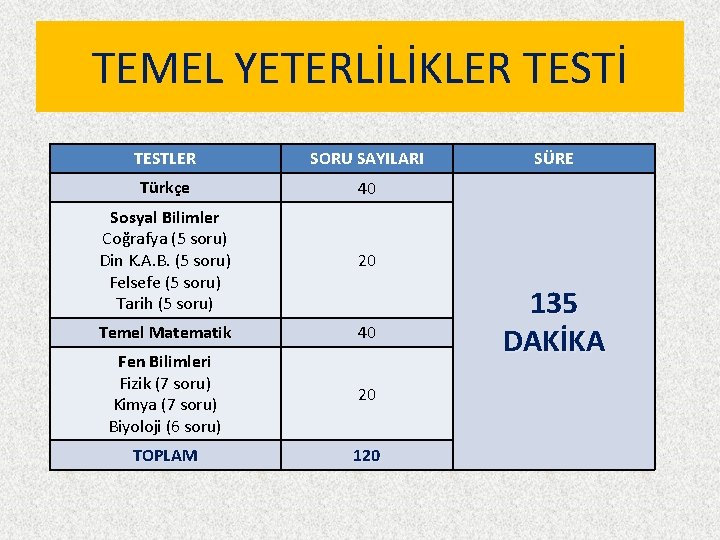 TEMEL YETERLİLİKLER TESTİ

| TESTLER | SORU SAYILARI | SÜRE |
|---|---|---|
| Türkçe | 40 | 135 DAKİKA |
| Sosyal Bilimler Coğrafya (5 soru) Din K.A.B. (5 soru) Felsefe (5 soru) Tarih (5 soru) | 20 | |
| Temel Matematik | 40 | |
| Fen Bilimleri Fizik (7 soru) Kimya (7 soru) Biyoloji (6 soru) | 20 | |
| TOPLAM | 120 | |